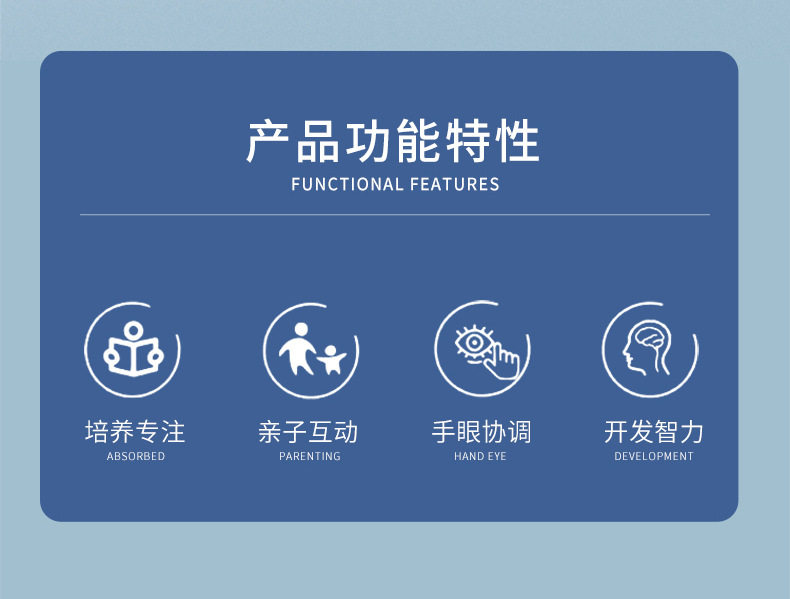 产品功能特性
FUNCTIONAL FEATURES

培养专注
ABSORBED

亲子互动
PARENTING

手眼协调
HAND EYE

开发智力
DEVELOPMENT